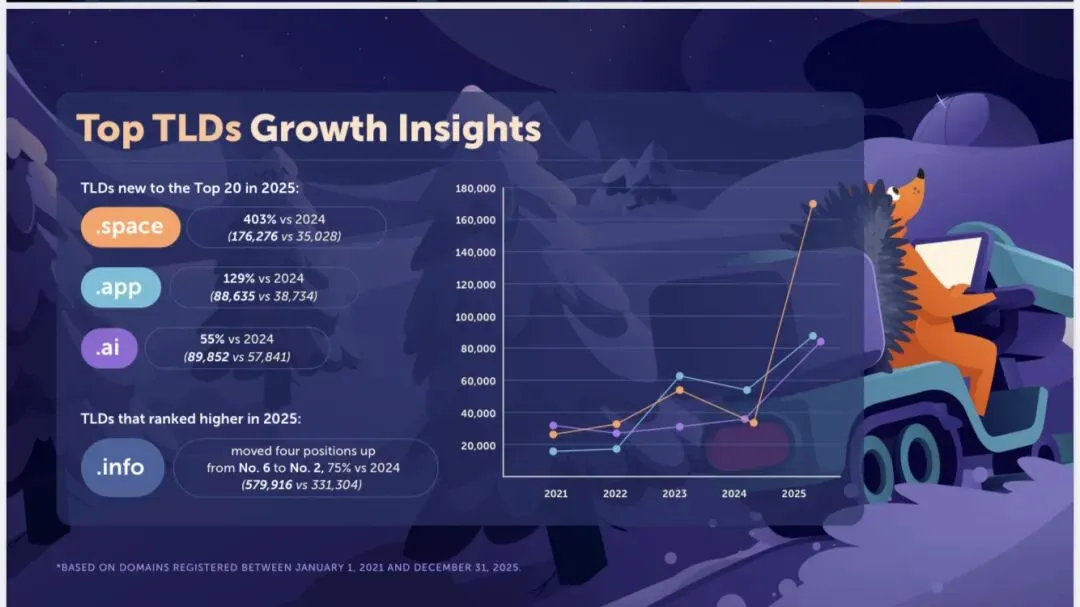 Top TLDs Growth Insights

TLDs new to the Top 20 in 2025:

.space 403% vs 2024 (176,276 vs 35,028)

.app 129% vs 2024 (88,635 vs 38,734)

.ai 55% vs 2024 (89,852 vs 57,841)

TLDs that ranked higher in 2025:

.info moved four positions up from No. 6 to No. 2, 75% vs 2024 (579,916 vs 331,304)

180,000
160,000
140,000
120,000
100,000
80,000
60,000
40,000
20,000

2021 2022 2023 2024 2025

*BASED ON DOMAINS REGISTERED BETWEEN JANUARY 1, 2021 AND DECEMBER 31, 2025.